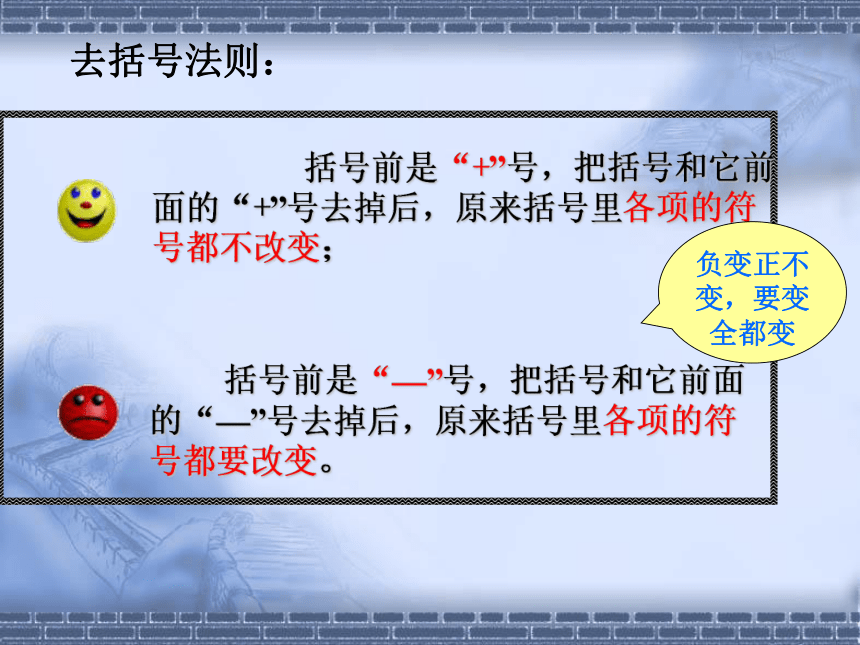 去括号法则：

括号前是“+”号，把括号和它前面的“+”号去掉后，原来括号里各项的符号都不改变；

负变正不变，要变全都变

括号前是“—”号，把括号和它前面的“—”号去掉后，原来括号里各项的符号都要改变。